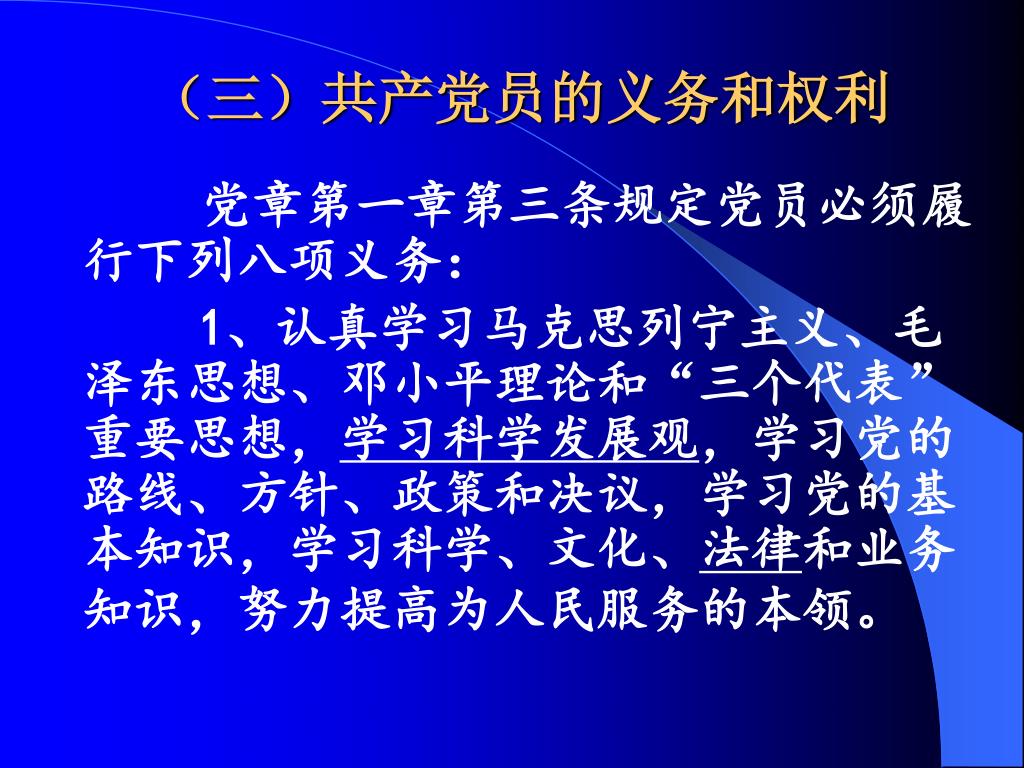 （三）共产党员的义务和权利

党章第一章第三条规定党员必须履行下列八项义务：

1、认真学习马克思列宁主义、毛泽东思想、邓小平理论和“三个代表”重要思想，学习科学发展观，学习党的路线、方针、政策和决议，学习党的基本知识，学习科学、文化、法律和业务知识，努力提高为人民服务的本领。